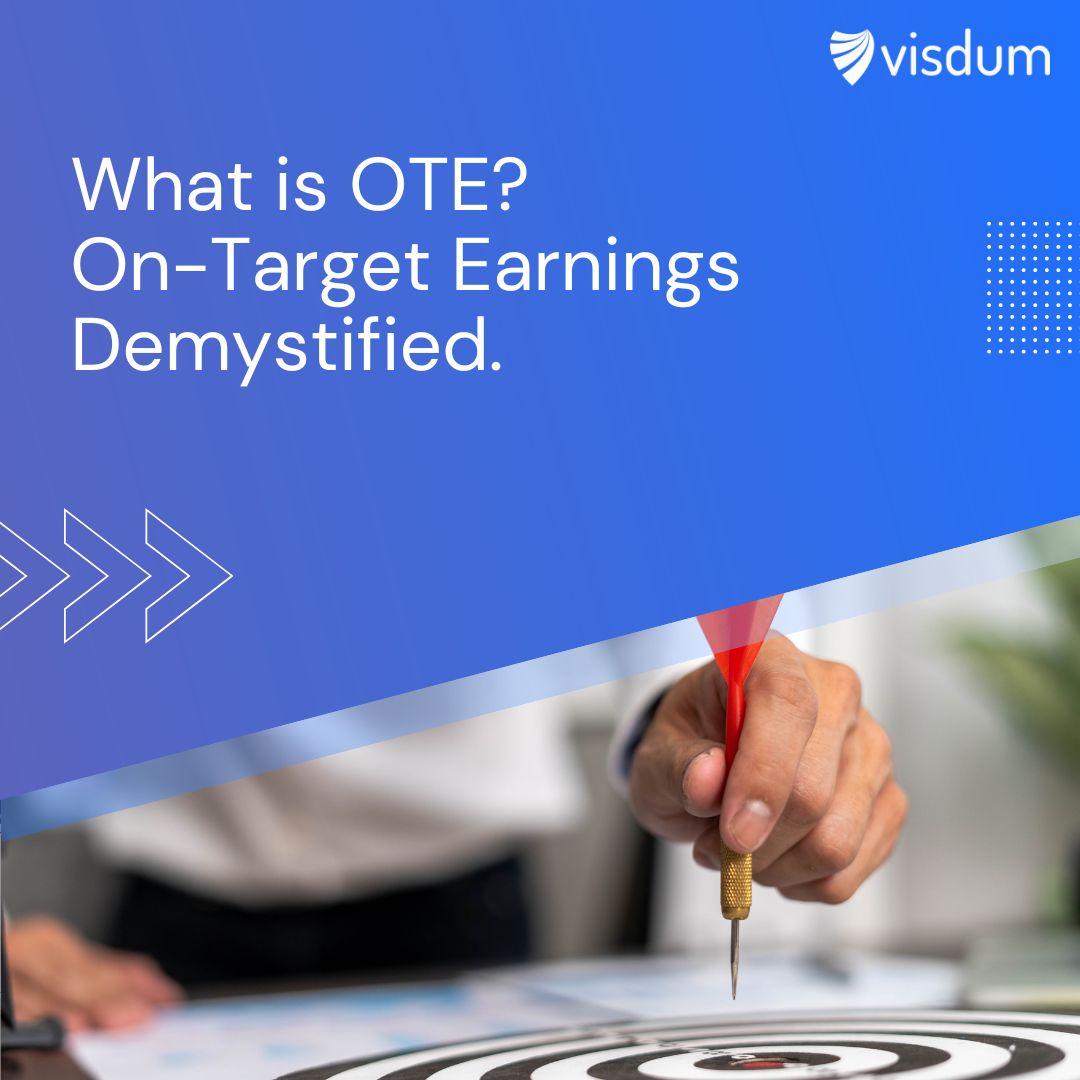 visdum

What is OTE?
On-Target Earnings
Demystified.